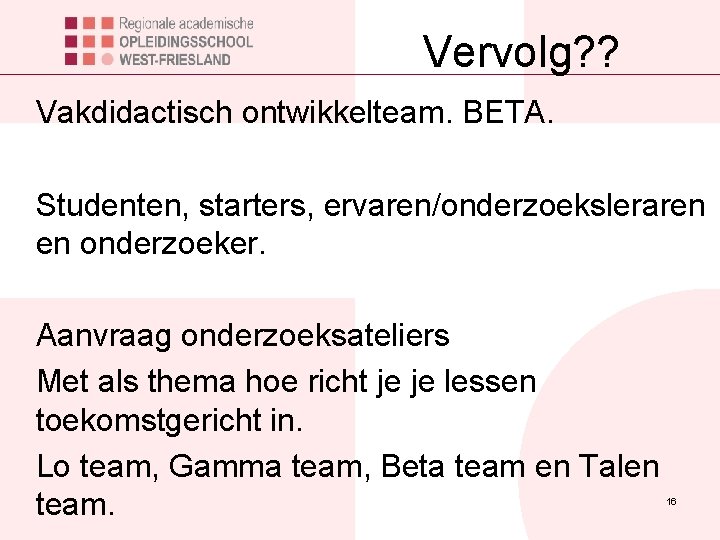 Regionale academische
OPLEIDINGSSCHOOL
WEST-FRIESLAND

Vervolg??

Vakdidactisch ontwikkelteam. BETA.

Studenten, starters, ervaren/onderzoeksleraren en onderzoeker.

Aanvraag onderzoeksateliers

Met als thema hoe richt je je lessen toekomstgericht in.

Lo team, Gamma team, Beta team en Talen team.

16